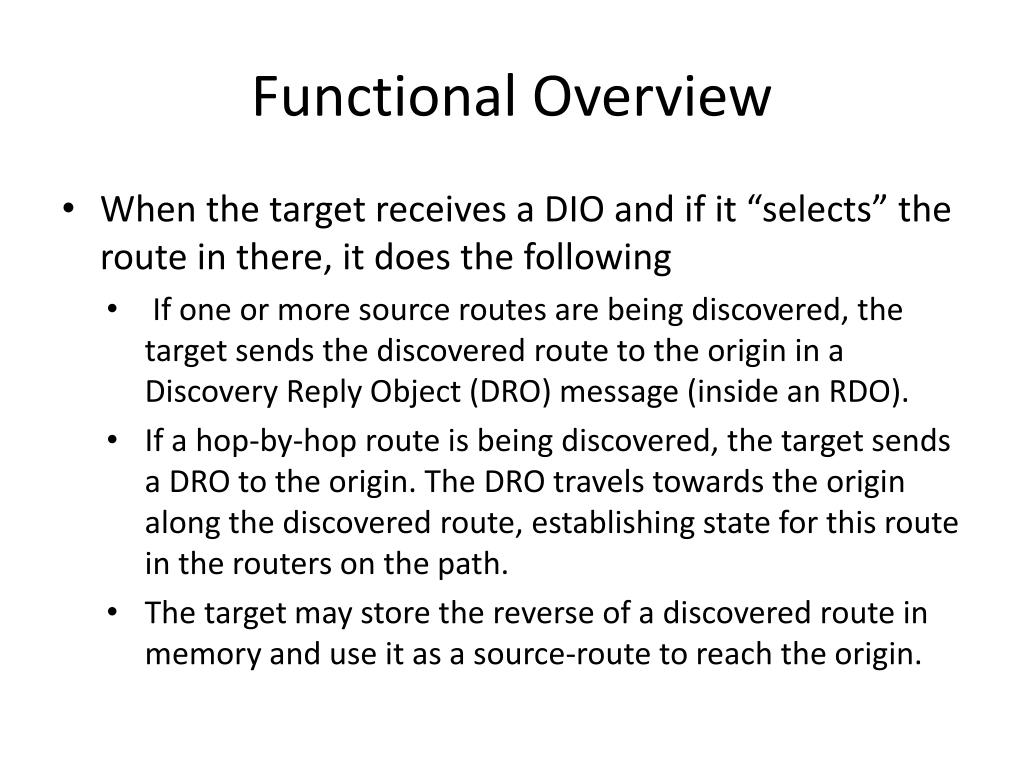 Functional Overview

• When the target receives a DIO and if it “selects” the route in there, it does the following

• If one or more source routes are being discovered, the target sends the discovered route to the origin in a Discovery Reply Object (DRO) message (inside an RDO).

• If a hop-by-hop route is being discovered, the target sends a DRO to the origin. The DRO travels towards the origin along the discovered route, establishing state for this route in the routers on the path.

• The target may store the reverse of a discovered route in memory and use it as a source-route to reach the origin.